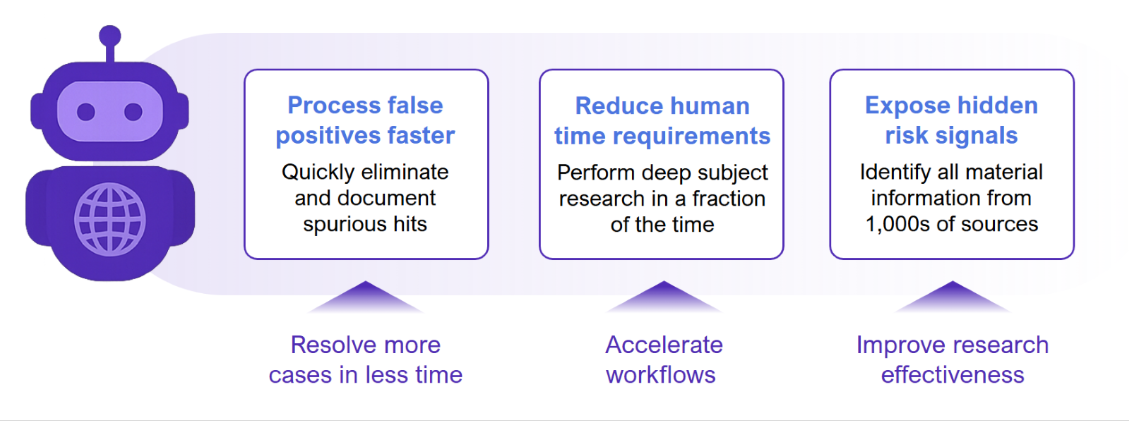 Process false positives faster

Quickly eliminate and document spurious hits

Reduce human time requirements

Perform deep subject research in a fraction of the time

Expose hidden risk signals

Identify all material information from 1,000s of sources

Resolve more cases in less time

Accelerate workflows

Improve research effectiveness